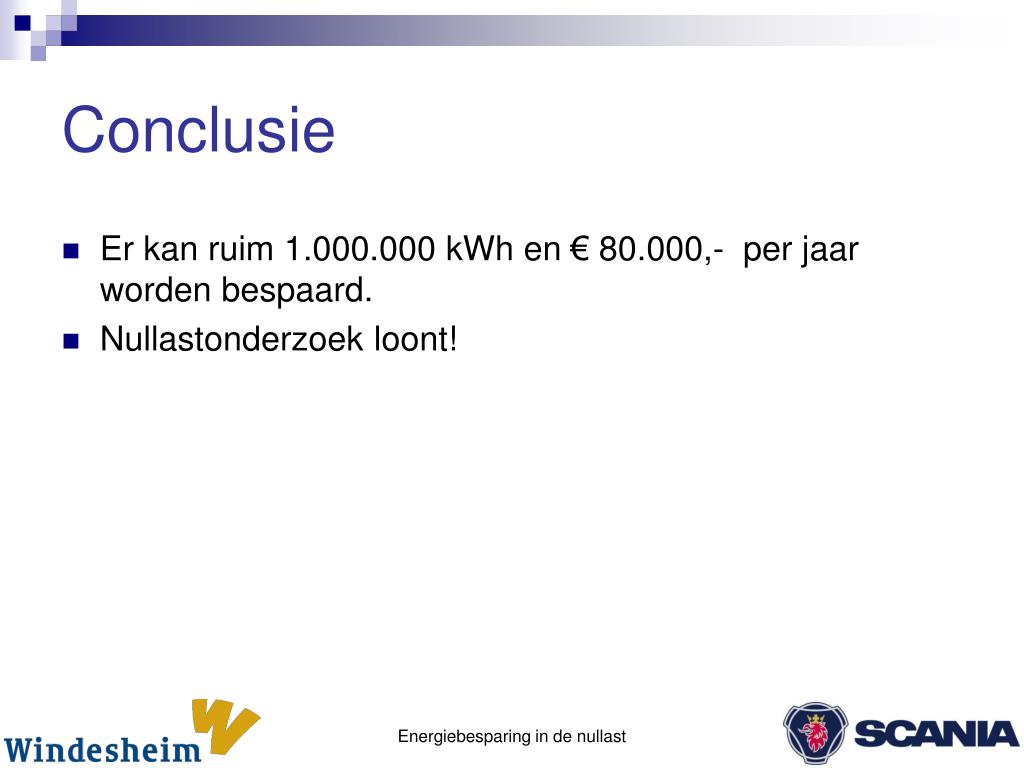 Conclusie

Er kan ruim 1.000.000 kWh en € 80.000,- per jaar worden bespaard.
Nullastonderzoek loont!

Windesheim

Energiebesparing in de nullast

SCANIA